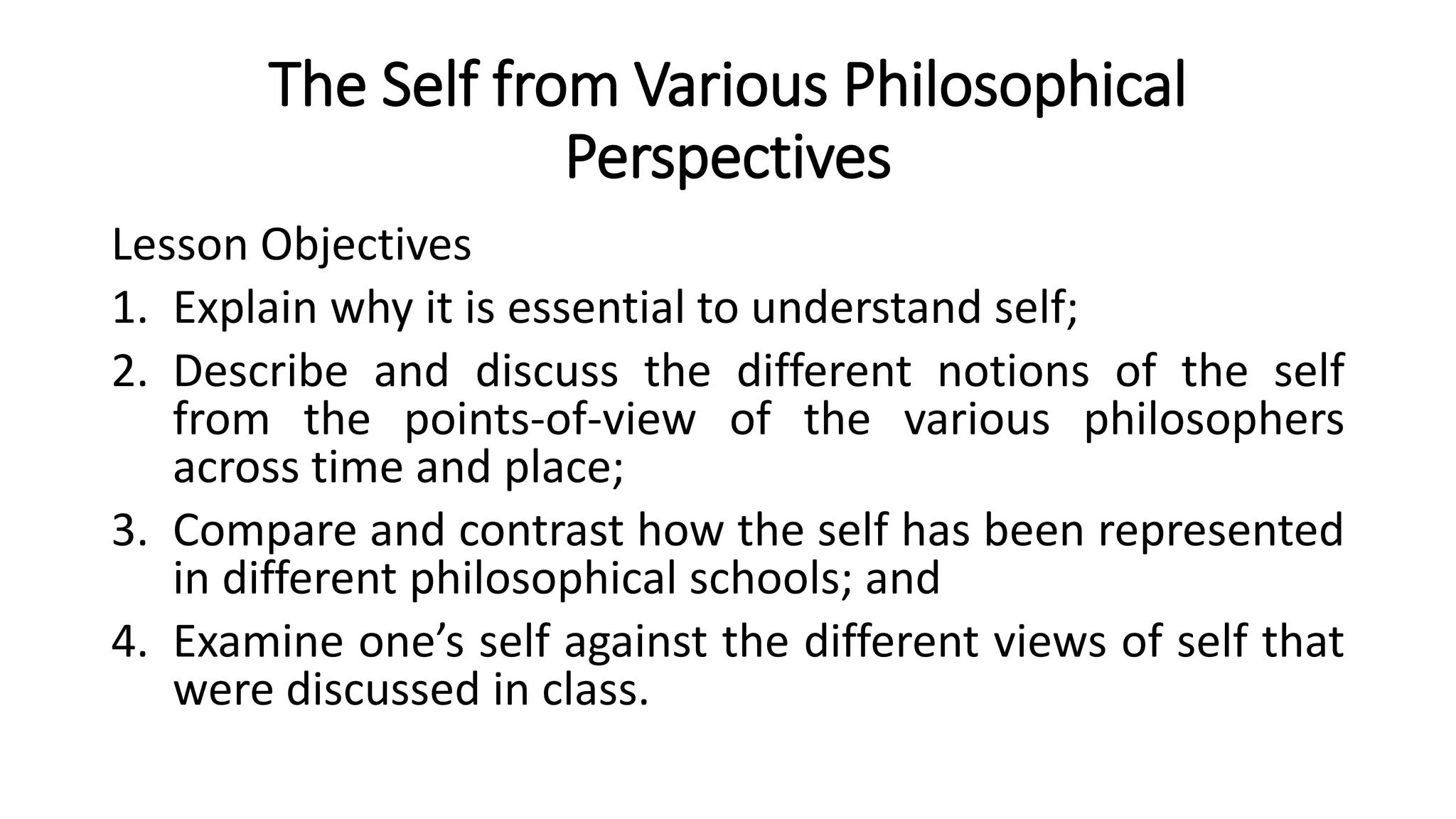 The Self from Various Philosophical Perspectives

Lesson Objectives

1. Explain why it is essential to understand self;
2. Describe and discuss the different notions of the self from the points-of-view of the various philosophers across time and place;
3. Compare and contrast how the self has been represented in different philosophical schools; and
4. Examine one’s self against the different views of self that were discussed in class.